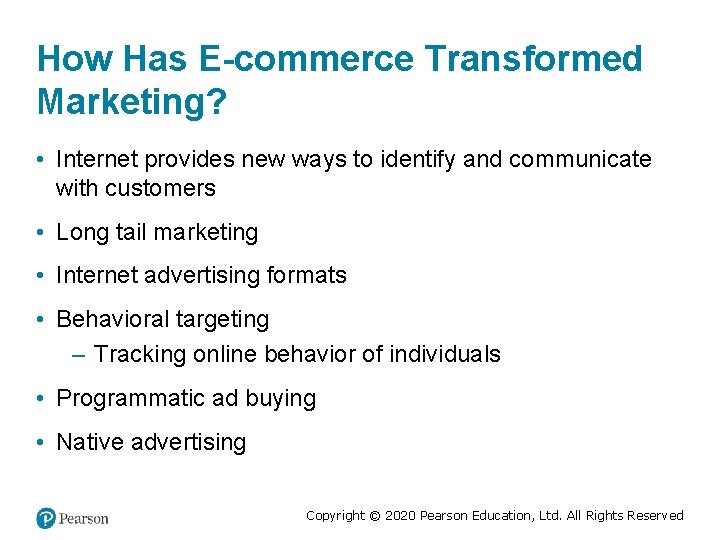 How Has E-commerce Transformed Marketing?

• Internet provides new ways to identify and communicate with customers

• Long tail marketing

• Internet advertising formats

• Behavioral targeting
– Tracking online behavior of individuals

• Programmatic ad buying

• Native advertising

Pearson

Copyright © 2020 Pearson Education, Ltd. All Rights Reserved